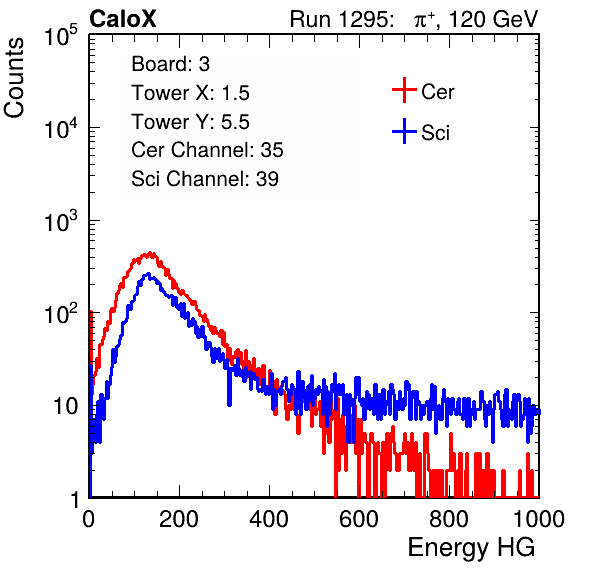 CaloX

Run 1295: $\pi^+$, 120 GeV

Counts

$10^5$

$10^4$

$10^3$

$10^2$

10

1

Board: 3
Tower X: 1.5
Tower Y: 5.5
Cer Channel: 35
Sci Channel: 39

Cer

Sci

0 200 400 600 800 1000

Energy HG